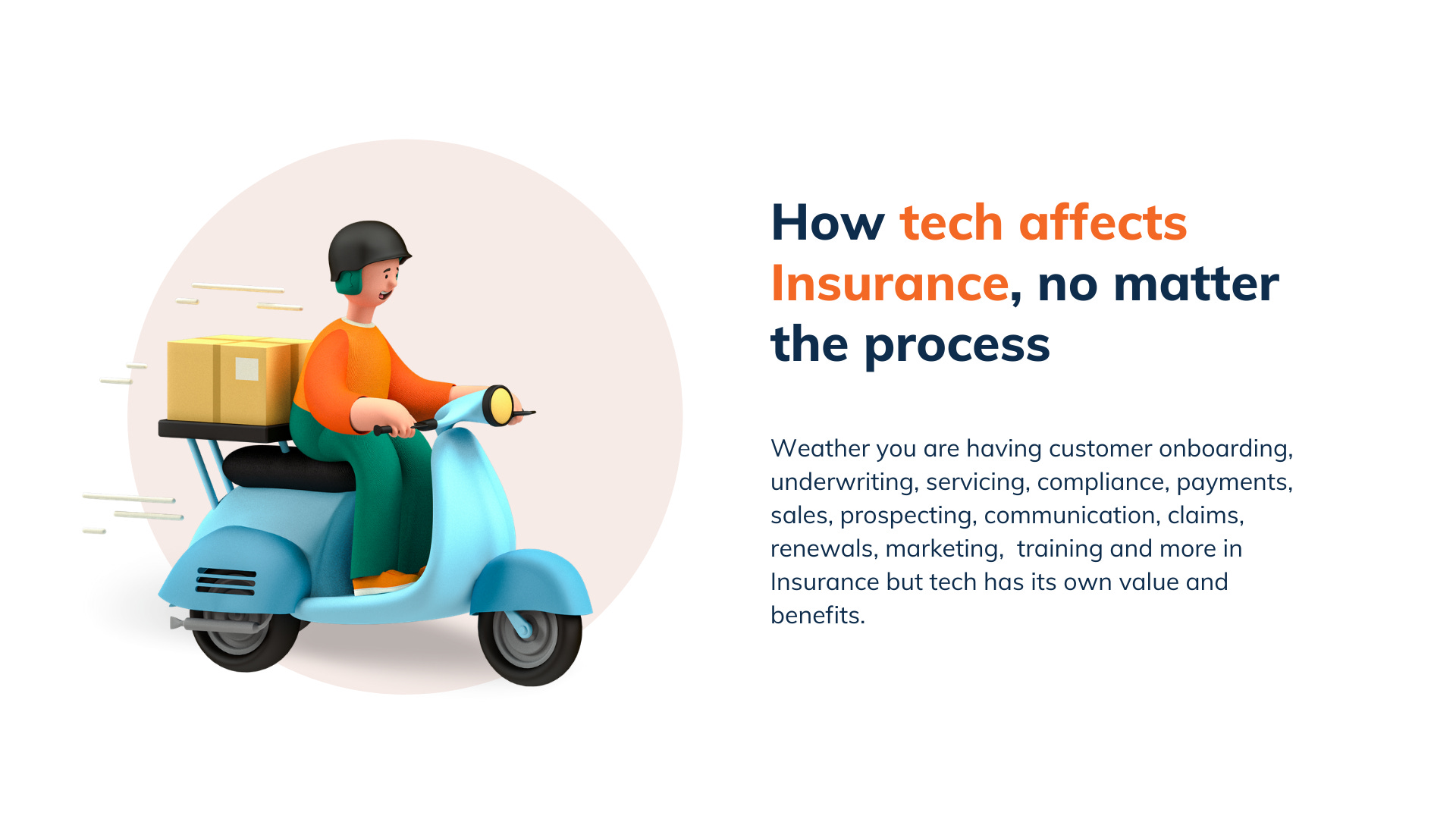 How tech affects Insurance, no matter the process

Weather you are having customer onboarding, underwriting, servicing, compliance, payments, sales, prospecting, communication, claims, renewals, marketing, training and more in Insurance but tech has its own value and benefits.